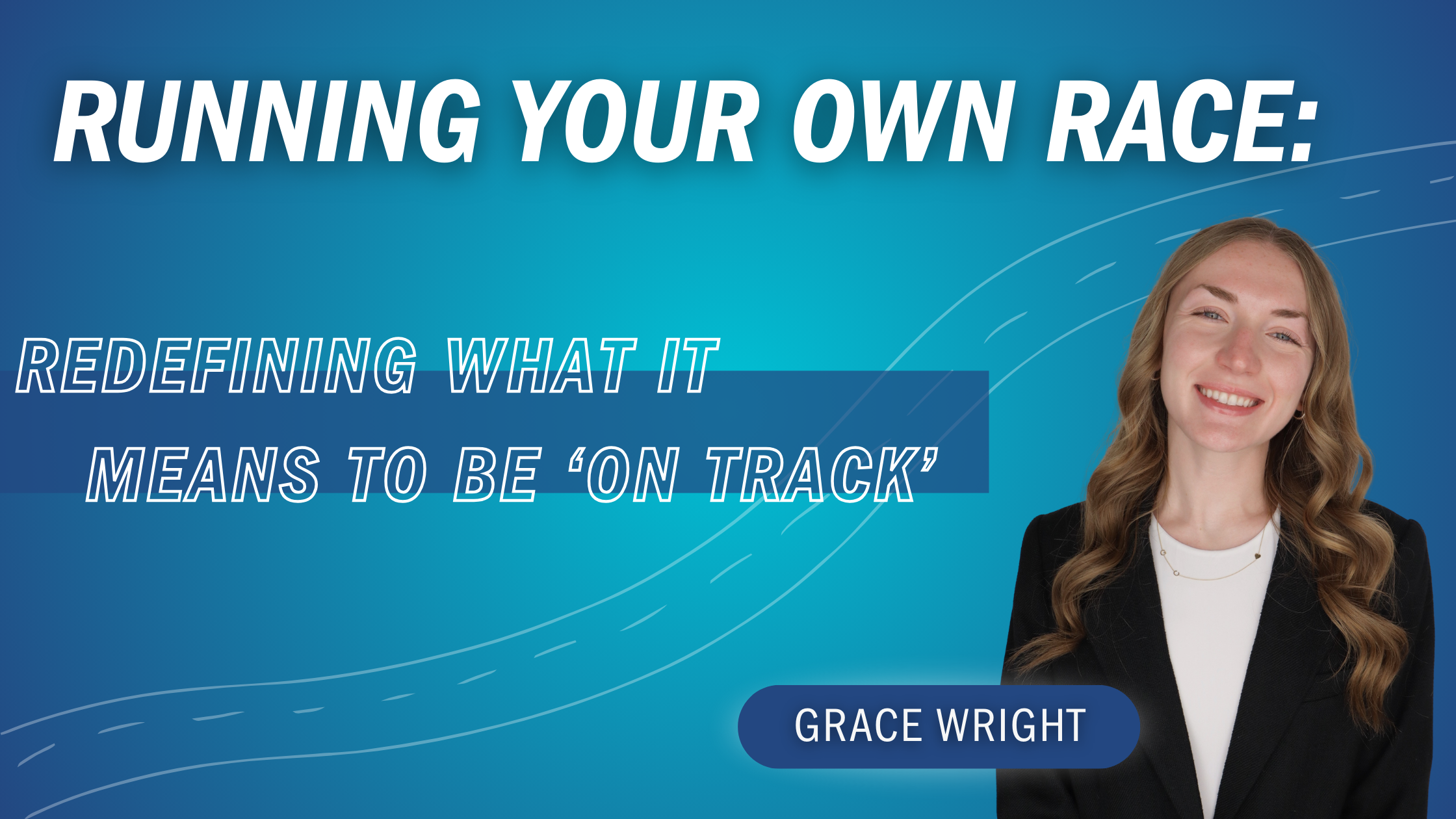 RUNNING YOUR OWN RACE:

REDEFINING WHAT IT MEANS TO BE ‘ON TRACK’

GRACE WRIGHT